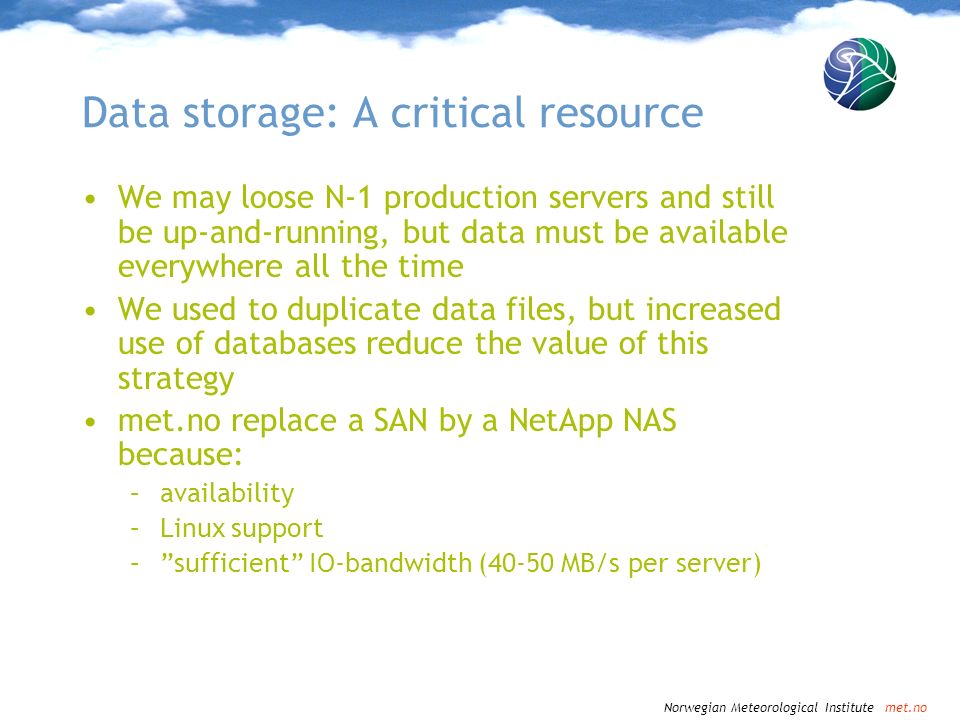 Data storage: A critical resource

• We may loose N-1 production servers and still be up-and-running, but data must be available everywhere all the time

• We used to duplicate data files, but increased use of databases reduce the value of this strategy

• met.no replace a SAN by a NetApp NAS because:
 – availability
 – Linux support
 – ”sufficient” IO-bandwidth (40-50 MB/s per server)

Norwegian Meteorological Institute met.no